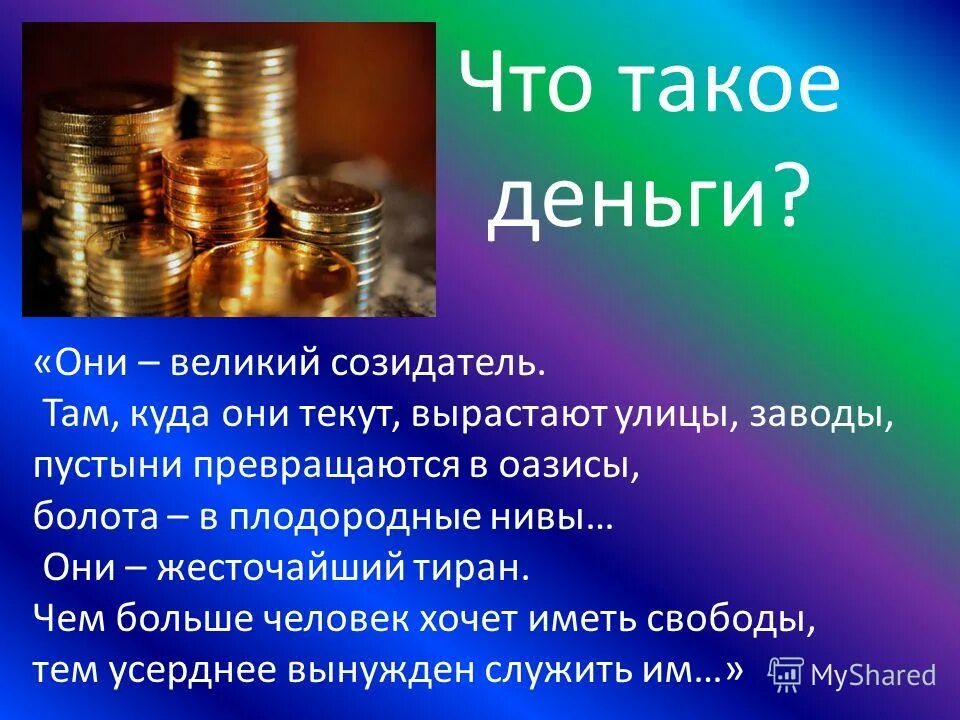 Что такое деньги?

«Они – великий созидатель.
Там, куда они текут, вырастают улицы, заводы, пустыни превращаются в оазисы, болота – в плодородные нивы…
Они – жесточайший тиран.
Чем больше человек хочет иметь свободы, тем усерднее вынужден служить им…»

MyShared